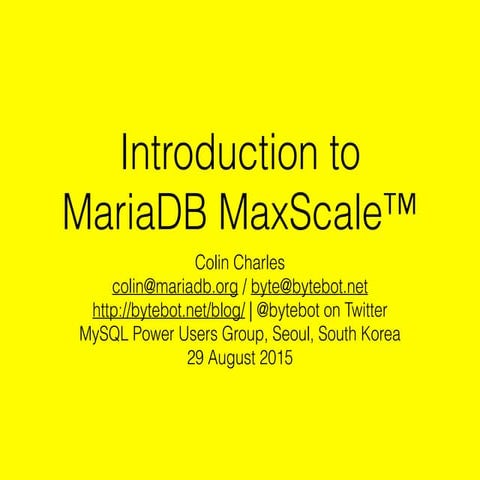 Introduction to MariaDB MaxScale™

Colin Charles
colin@mariadb.org / byte@bytebot.net
http://bytebot.net/blog/ | @bytebot on Twitter
MySQL Power Users Group, Seoul, South Korea
29 August 2015